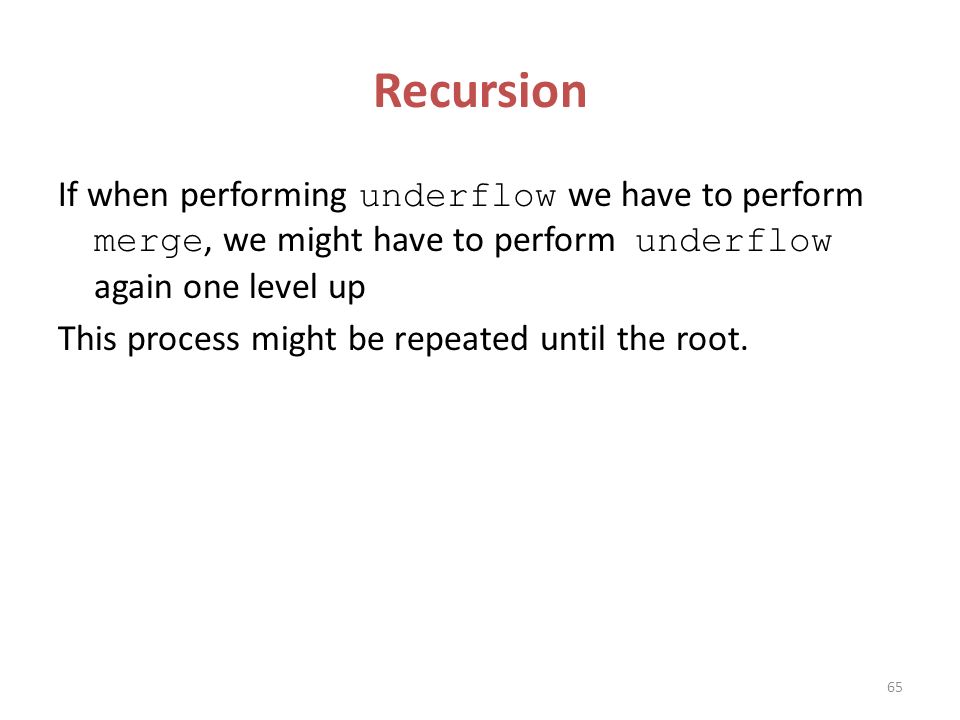 Recursion

If when performing underflow we have to perform merge, we might have to perform underflow again one level up

This process might be repeated until the root.

65